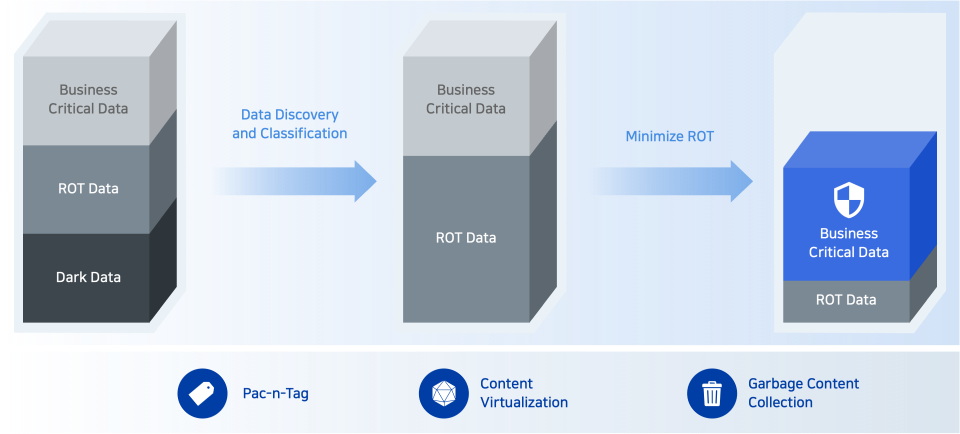 Business Critical Data

ROT Data

Dark Data

Data Discovery and Classification

Business Critical Data

ROT Data

Minimize ROT

Business Critical Data

ROT Data

Pac-n-Tag

Content Virtualization

Garbage Content Collection